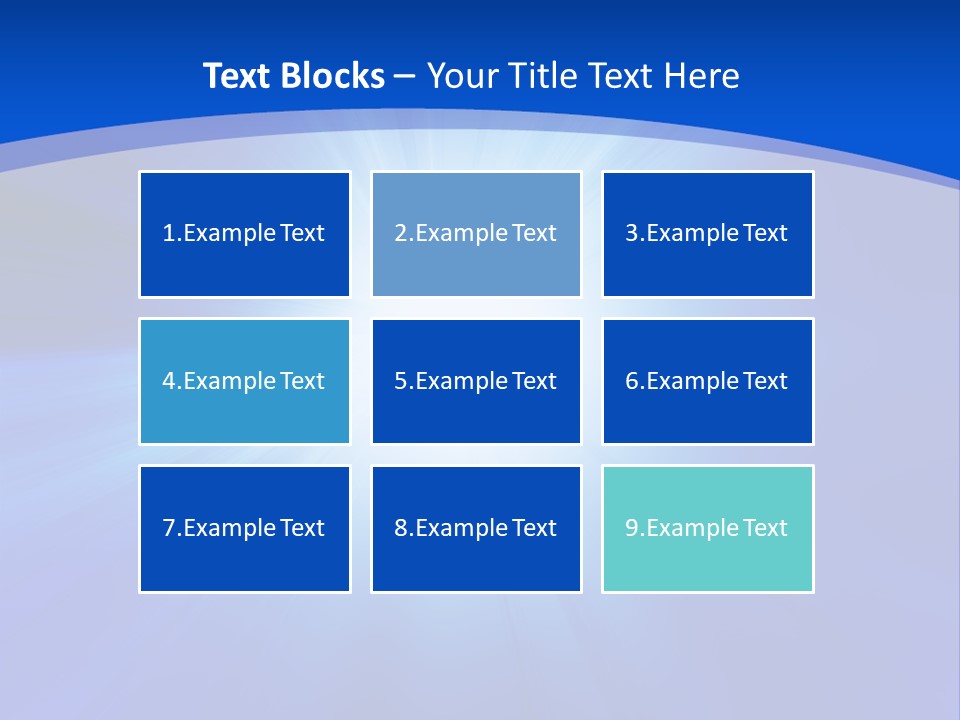 Text Blocks – Your Title Text Here

1.Example Text

2.Example Text

3.Example Text

4.Example Text

5.Example Text

6.Example Text

7.Example Text

8.Example Text

9.Example Text